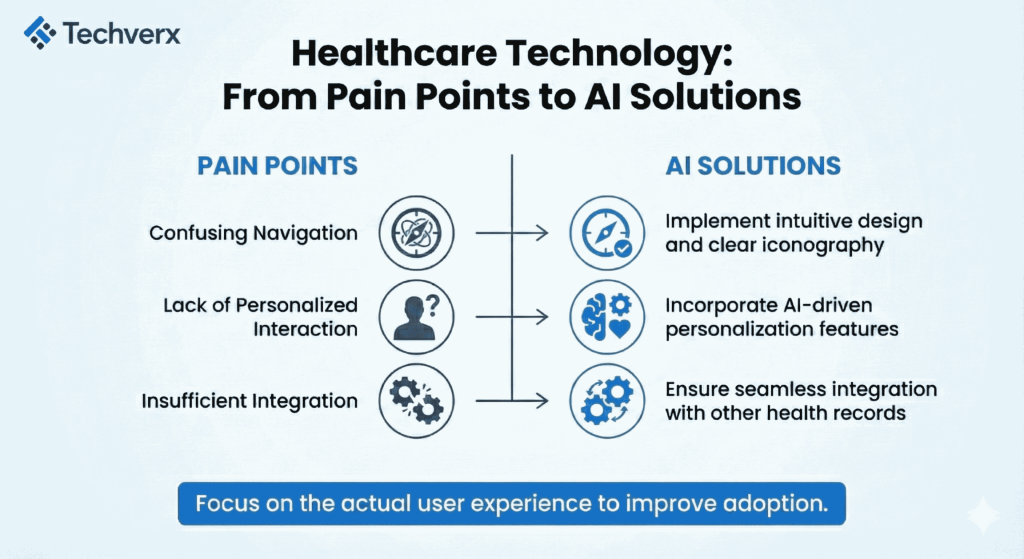 Techverx

Healthcare Technology: From Pain Points to AI Solutions

PAIN POINTS

Confusing Navigation

Lack of Personalized Interaction

Insufficient Integration

AI SOLUTIONS

Implement intuitive design and clear iconography

Incorporate AI-driven personalization features

Ensure seamless integration with other health records

Focus on the actual user experience to improve adoption.